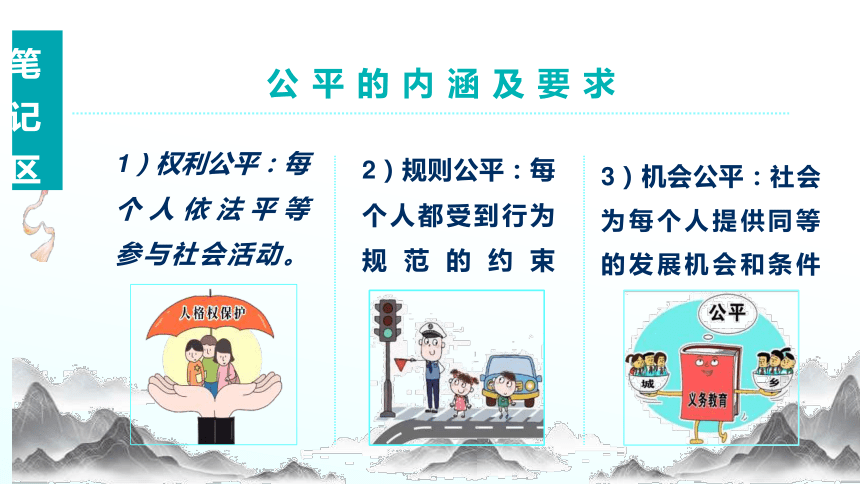 笔记区

公平的内涵及要求

1）权利公平：每个人依法平等参与社会活动。

人格权保护

2）规则公平：每个人都受到行为规范的约束

3）机会公平：社会为每个人提供同等的发展机会和条件

公平

城

乡

义务教育